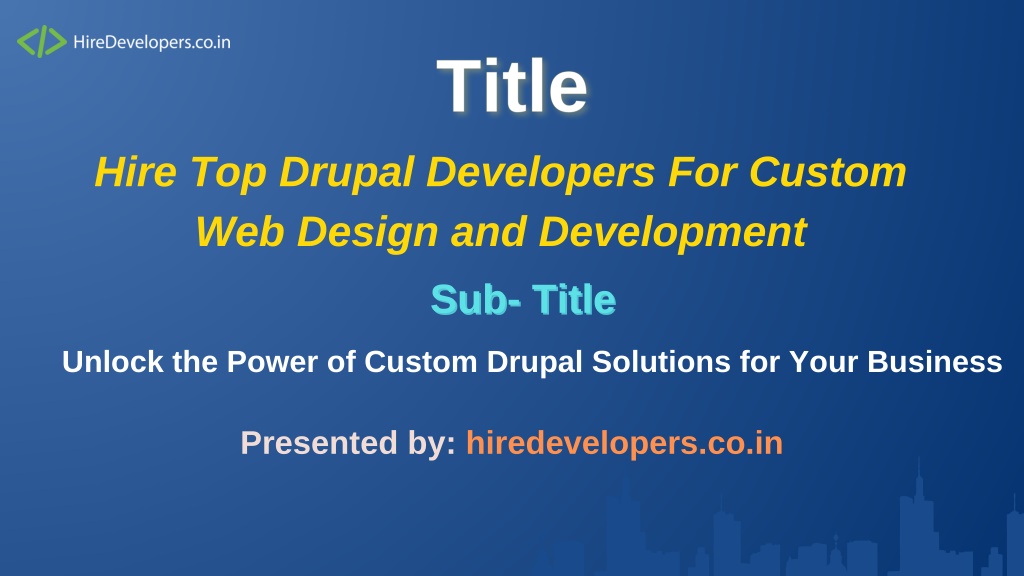 HireDevelopers.co.in

Title

Hire Top Drupal Developers For Custom Web Design and Development

Sub- Title

Unlock the Power of Custom Drupal Solutions for Your Business

Presented by: hiredevelopers.co.in